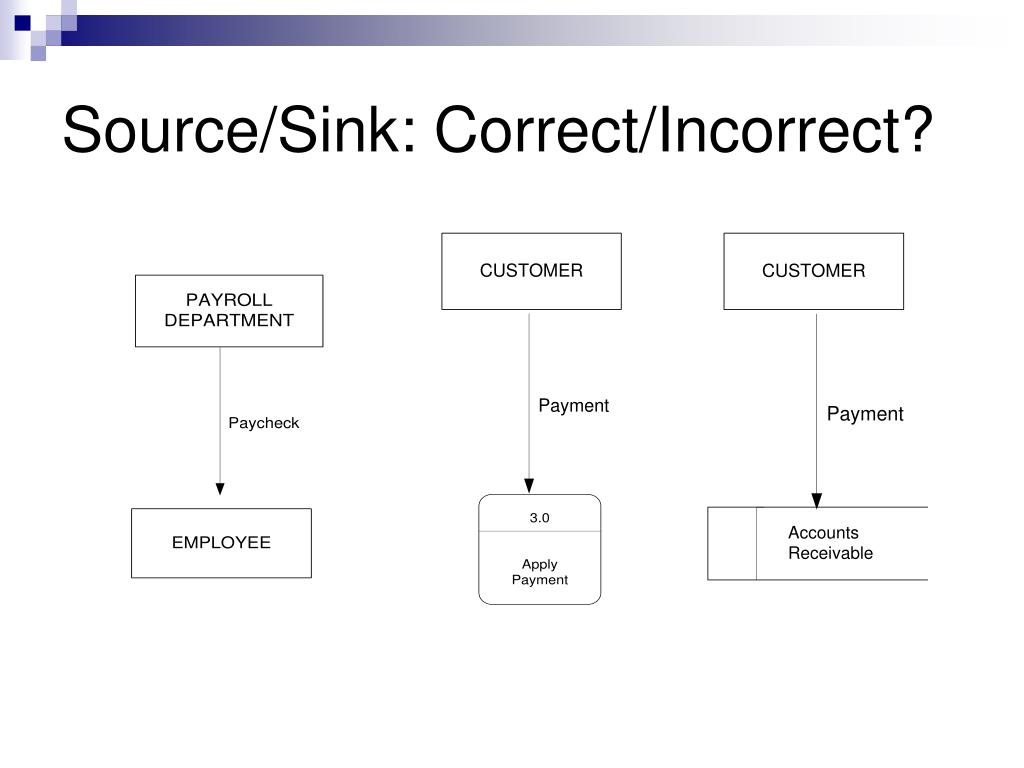 Source/Sink: Correct/Incorrect?

PAYROLL DEPARTMENT

Paycheck

EMPLOYEE

CUSTOMER

Payment

3.0

Apply Payment

CUSTOMER

Payment

Accounts Receivable